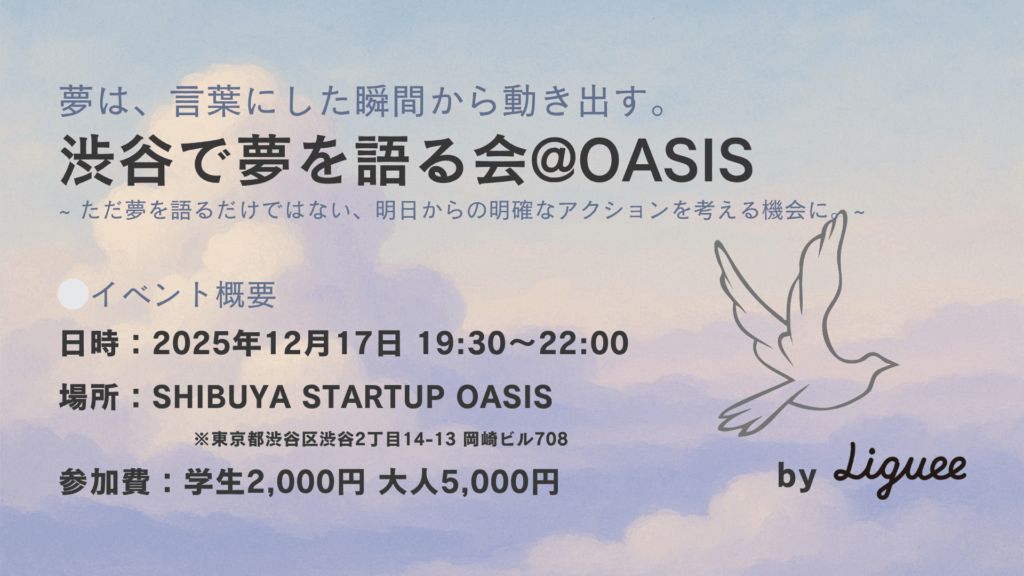 夢は、言葉にした瞬間から動き出す。

渋谷で夢を語る会@OASIS

~ ただ夢を語るだけではない、明日からの明確なアクションを考える機会に。~

●イベント概要

日時：2025年12月17日 19:30〜22:00

場所：SHIBUYA STARTUP OASIS

※東京都渋谷区渋谷2丁目14-13 岡崎ビル708

参加費：学生2,000円 大人5,000円

by Liguee